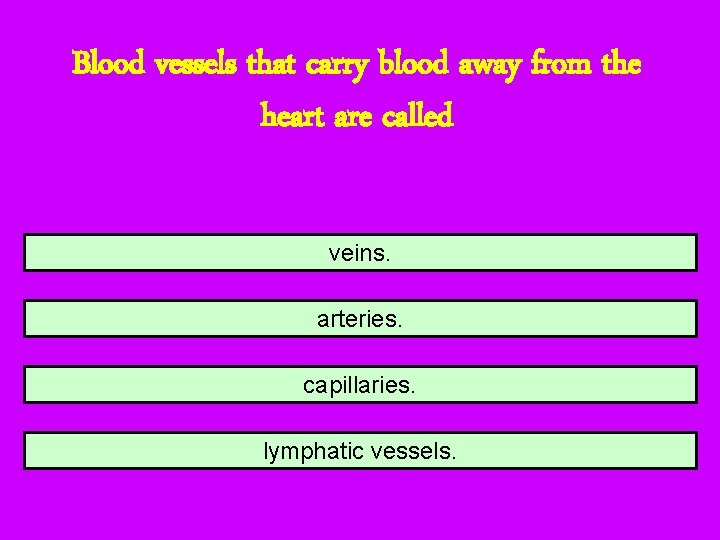 Blood vessels that carry blood away from the heart are called

veins.

arteries.

capillaries.

lymphatic vessels.